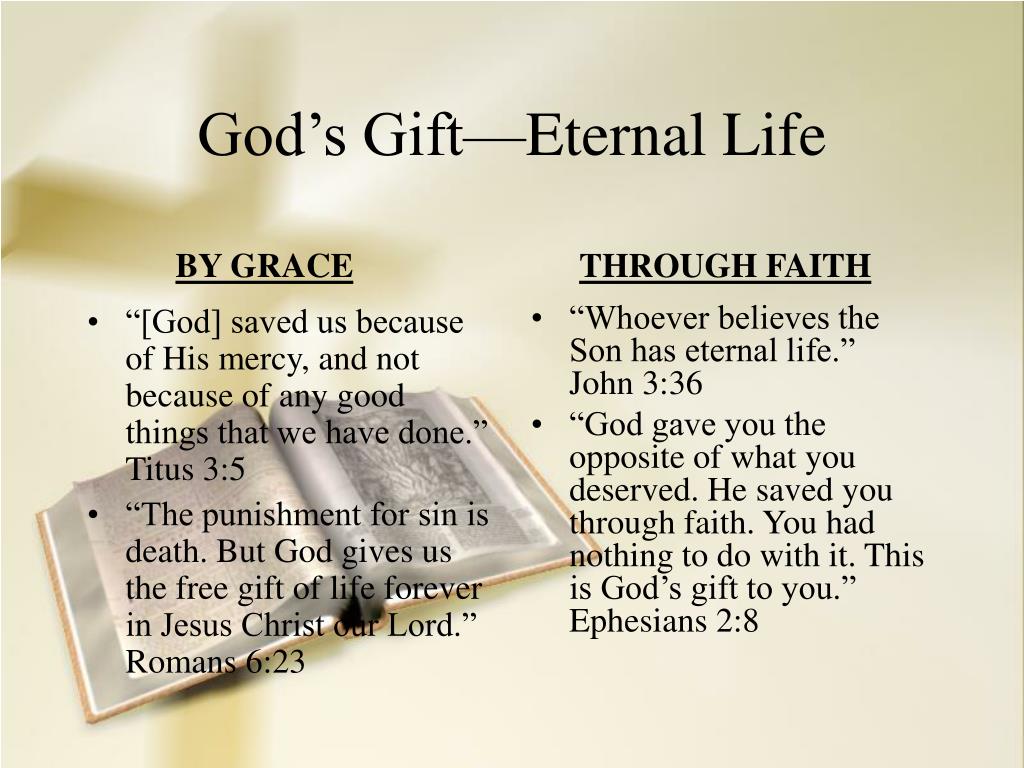 God’s Gift—Eternal Life

BY GRACE

• “[God] saved us because of His mercy, and not because of any good things that we have done.” Titus 3:5
• “The punishment for sin is death. But God gives us the free gift of life forever in Jesus Christ our Lord.” Romans 6:23

THROUGH FAITH

• “Whoever believes the Son has eternal life.” John 3:36
• “God gave you the opposite of what you deserved. He saved you through faith. You had nothing to do with it. This is God’s gift to you.” Ephesians 2:8